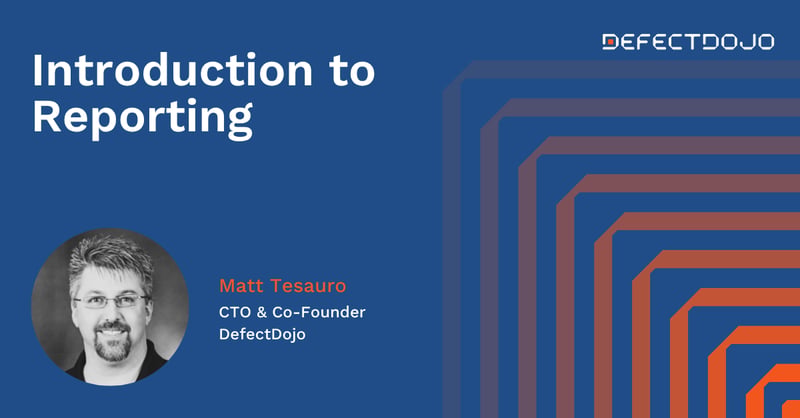 DEFECTDOJO

Introduction to Reporting

Matt Tesauro
CTO & Co-Founder
DefectDojo